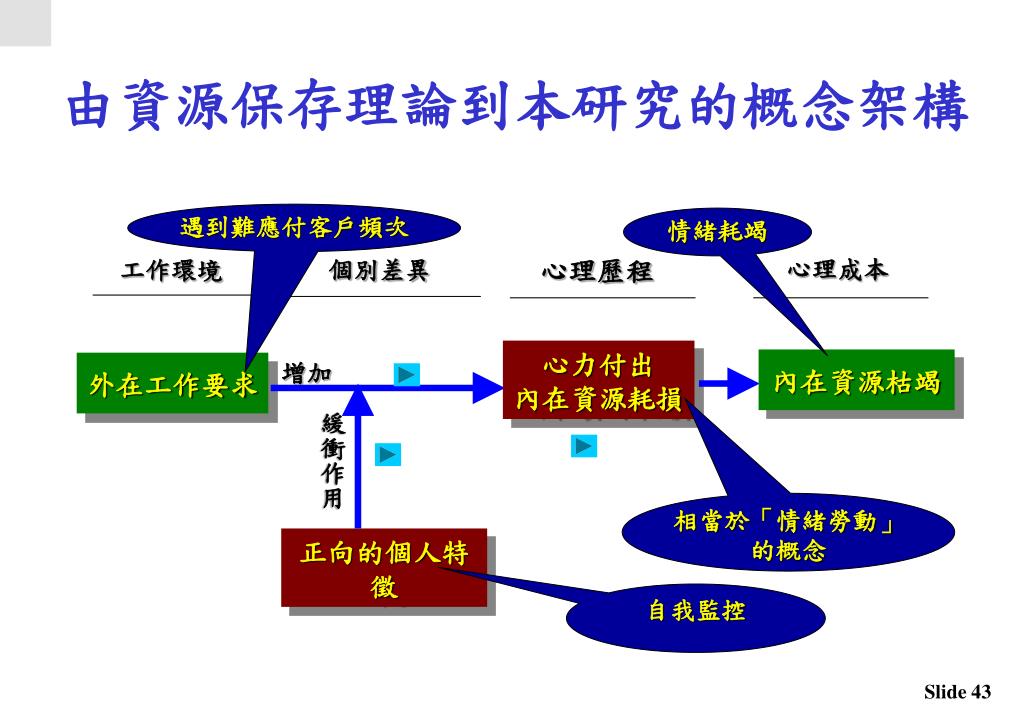 由資源保存理論到本研究的概念架構

遇到難應付客戶頻次

情緒耗竭

工作環境

個別差異

心理歷程

心理成本

外在工作要求

增加

心力付出
內在資源耗損

內在資源枯竭

緩衝作用

相當於「情緒勞動」的概念

正向的個人特徵

自我監控

Slide 43